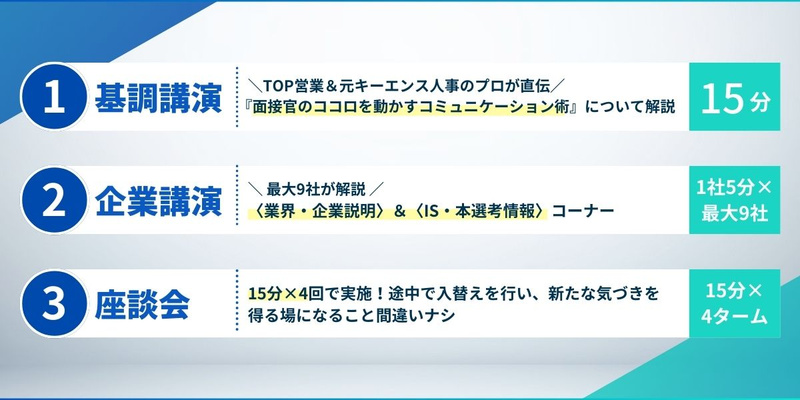 1 基調講演

＼TOP営業＆元キーエンス人事のプロが直伝／
『面接官のココロを動かすコミュニケーション術』について解説

15分

2 企業講演

＼ 最大9社が解説 ／
〈業界・企業説明〉＆〈IS・本選考情報〉コーナー

1社5分×
最大9社

3 座談会

15分×4回で実施！途中で入替えを行い、新たな気づきを得る場になること間違いナシ

15分×
4ターム